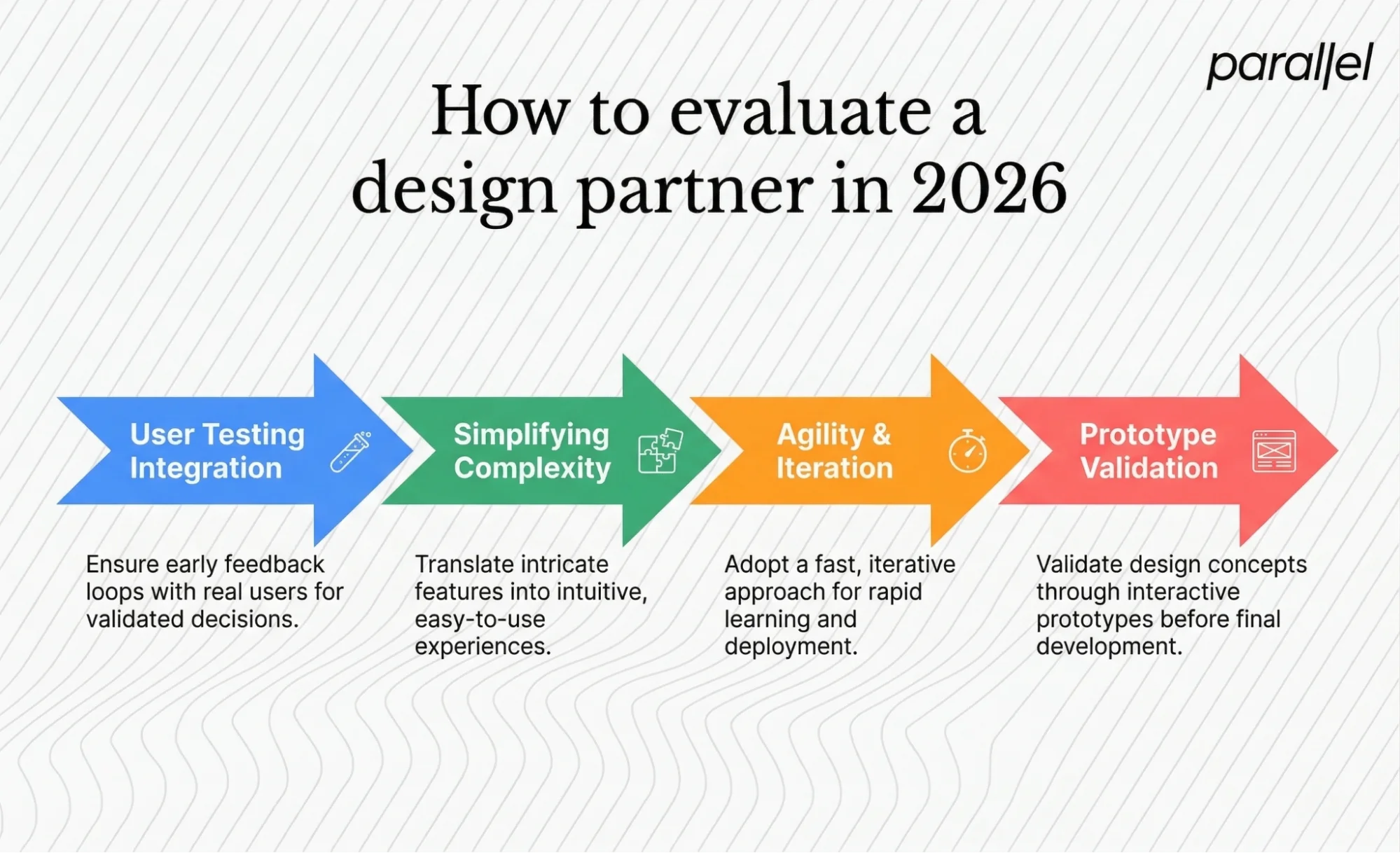 parallel

How to evaluate a design partner in 2026

User Testing Integration

Ensure early feedback loops with real users for validated decisions.

Simplifying Complexity

Translate intricate features into intuitive, easy-to-use experiences.

Agility & Iteration

Adopt a fast, iterative approach for rapid learning and deployment.

Prototype Validation

Validate design concepts through interactive prototypes before final development.